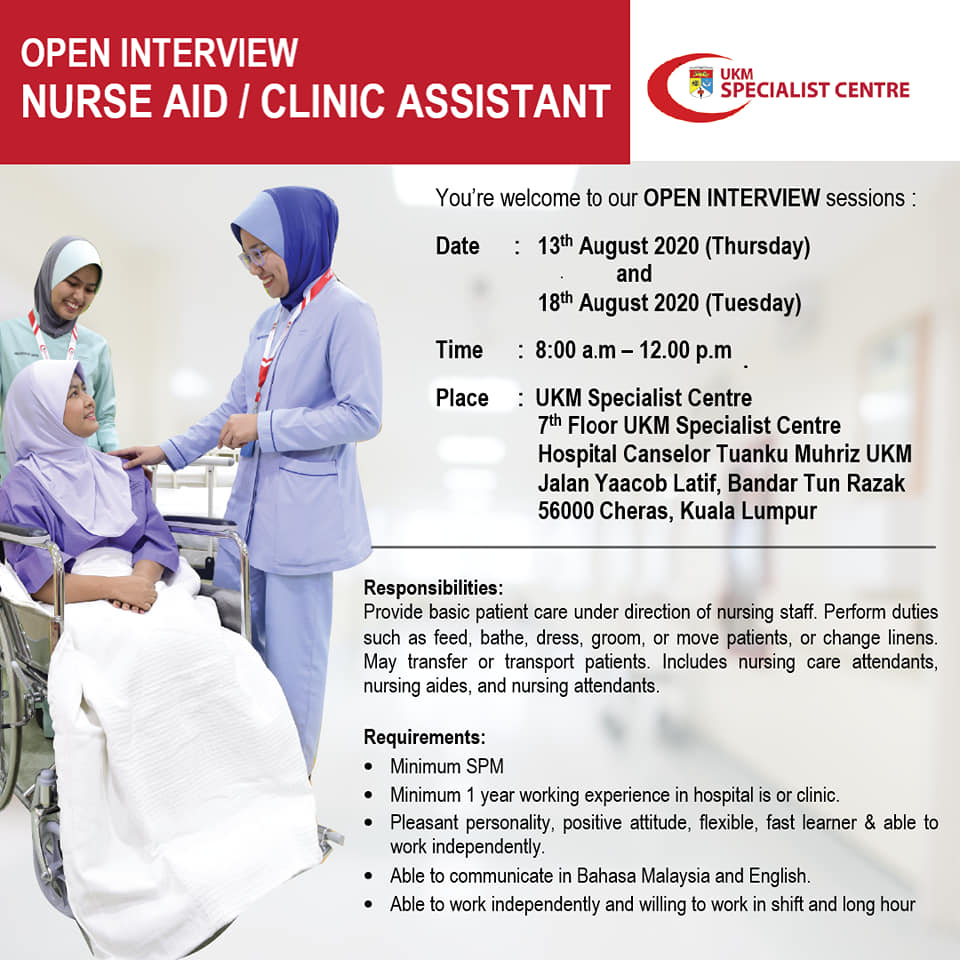 OPEN INTERVIEW
NURSE AID / CLINIC ASSISTANT

UKM
SPECIALIST CENTRE

You're welcome to our OPEN INTERVIEW sessions :

Date : 13th August 2020 (Thursday)
and
18th August 2020 (Tuesday)

Time : 8:00 a.m – 12.00 p.m

Place : UKM Specialist Centre
7th Floor UKM Specialist Centre
Hospital Canselor Tuanku Muhriz UKM
Jalan Yaacob Latif, Bandar Tun Razak
56000 Cheras, Kuala Lumpur

Responsibilities:
Provide basic patient care under direction of nursing staff. Perform duties such as feed, bathe, dress, groom, or move patients, or change linens. May transfer or transport patients. Includes nursing care attendants, nursing aides, and nursing attendants.

Requirements:
• Minimum SPM
• Minimum 1 year working experience in hospital is or clinic.
• Pleasant personality, positive attitude, flexible, fast learner & able to work independently.
• Able to communicate in Bahasa Malaysia and English.
• Able to work independently and willing to work in shift and long hour